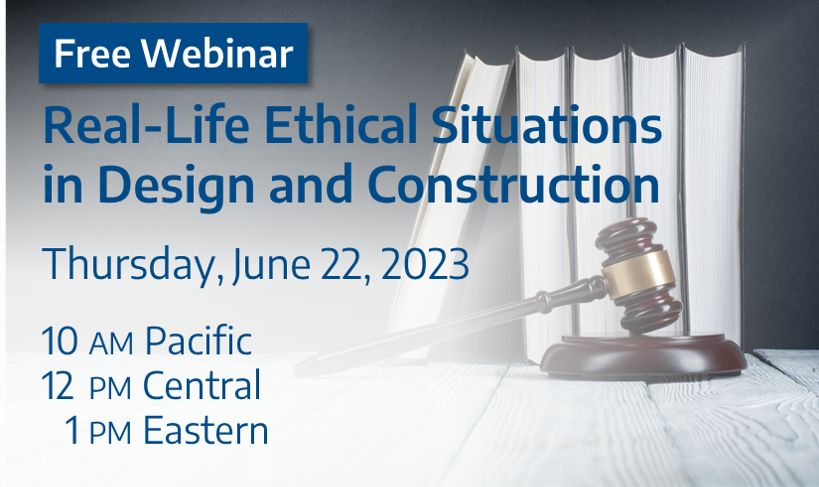 Free Webinar

Real-Life Ethical Situations in Design and Construction

Thursday, June 22, 2023

10 AM Pacific
12 PM Central
1 PM Eastern